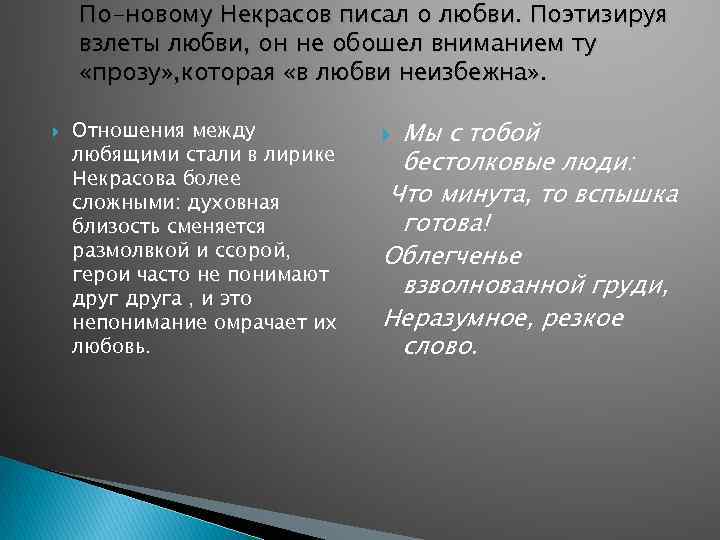 По-новому Некрасов писал о любви. Поэтизируя взлеты любви, он не обошел вниманием ту «прозу»,которая «в любви неизбежна».

Отношения между любящими стали в лирике Некрасова более сложными: духовная близость сменяется размолвкой и ссорой, герои часто не понимают друг друга , и это непонимание омрачает их любовь.

Мы с тобой бестолковые люди:
Что минута, то вспышка готова!
Облегченье взволнованной груди,
Неразумное, резкое слово.